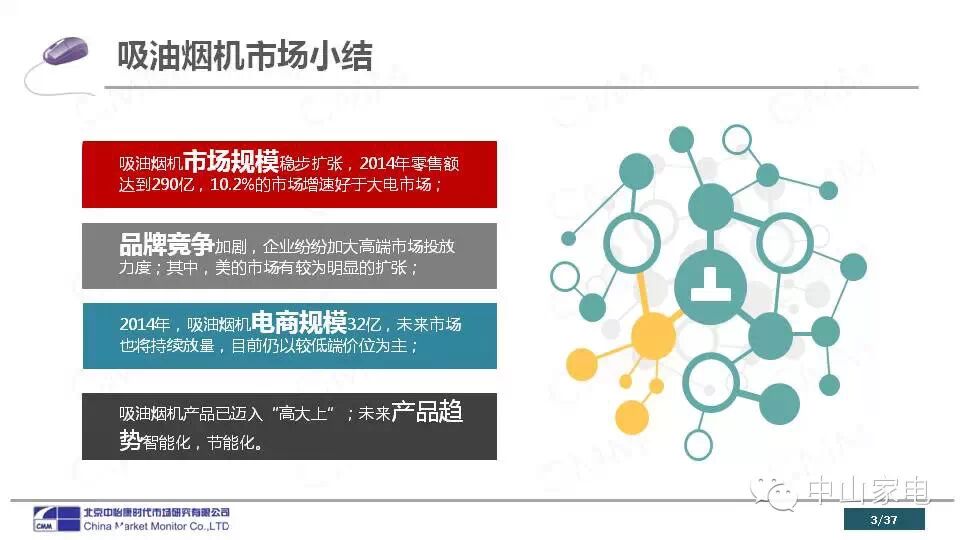 吸油烟机市场小结

吸油烟机市场规模稳步扩张，2014年零售额达到290亿，10.2%的市场增速好于大电市场；

品牌竞争加剧，企业纷纷加大高端市场投放力度；其中，美的市场有较为明显的扩张；

2014年，吸油烟机电商规模32亿，未来市场也将持续放量，目前仍以较低端价位为主；

吸油烟机产品已迈入“高大上”；未来产品趋势智能化，节能化。

CMM 北京中怡康时代市场研究有限公司
China Market Monitor Co.,LTD

中山家电

3/37